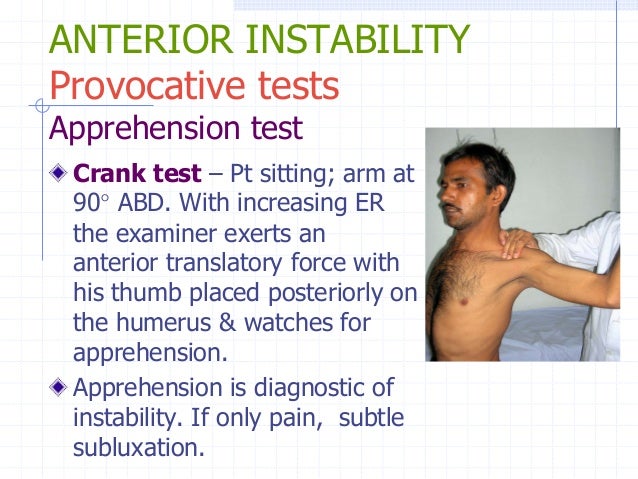 ANTERIOR INSTABILITY
Provocative tests
Apprehension test

Crank test – Pt sitting; arm at 90° ABD. With increasing ER the examiner exerts an anterior translatory force with his thumb placed posteriorly on the humerus & watches for apprehension.

Apprehension is diagnostic of instability. If only pain, subtle subluxation.